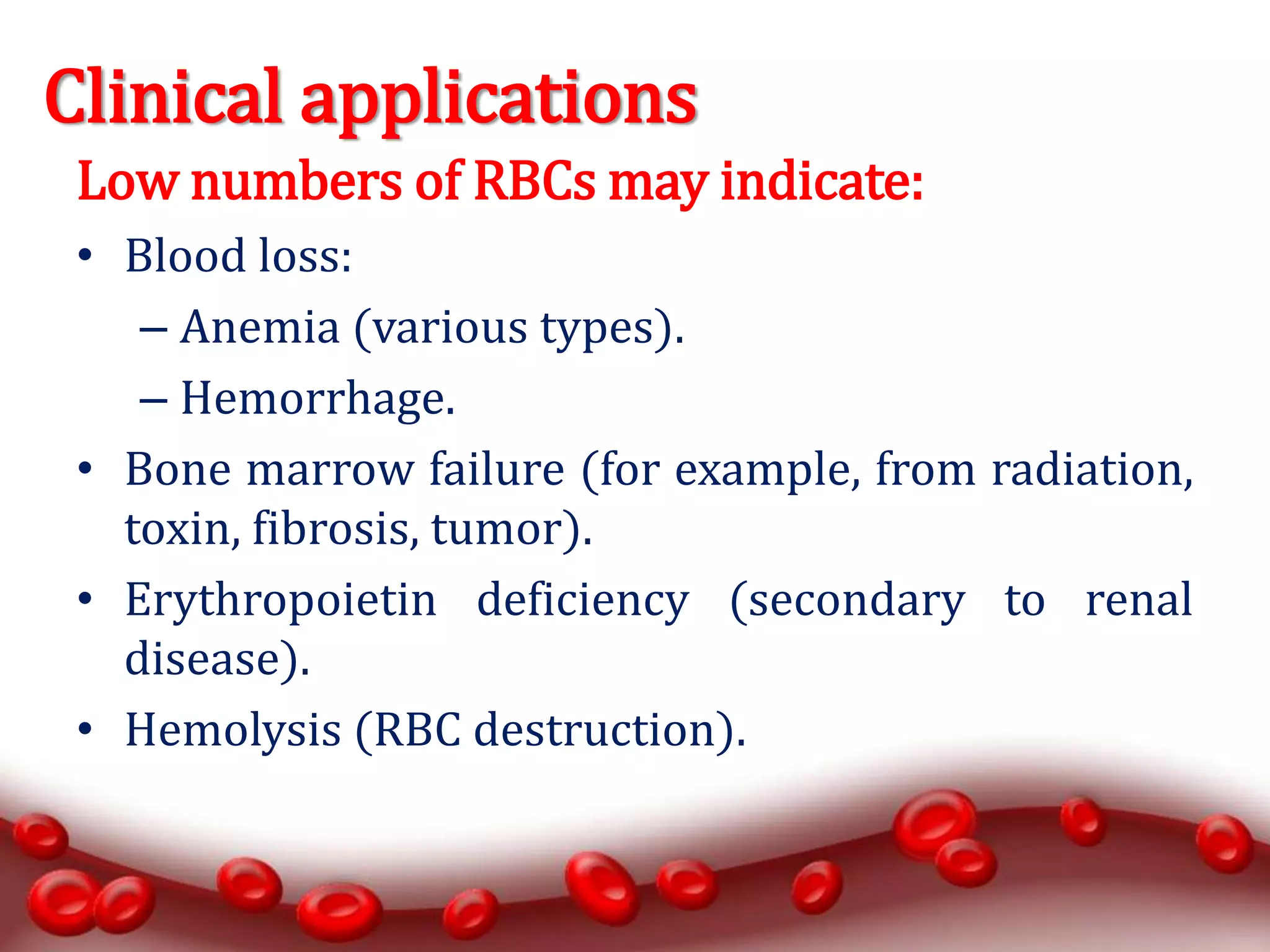 Clinical applications

Low numbers of RBCs may indicate:

• Blood loss:
 – Anemia (various types).
 – Hemorrhage.
• Bone marrow failure (for example, from radiation, toxin, fibrosis, tumor).
• Erythropoietin deficiency (secondary to renal disease).
• Hemolysis (RBC destruction).